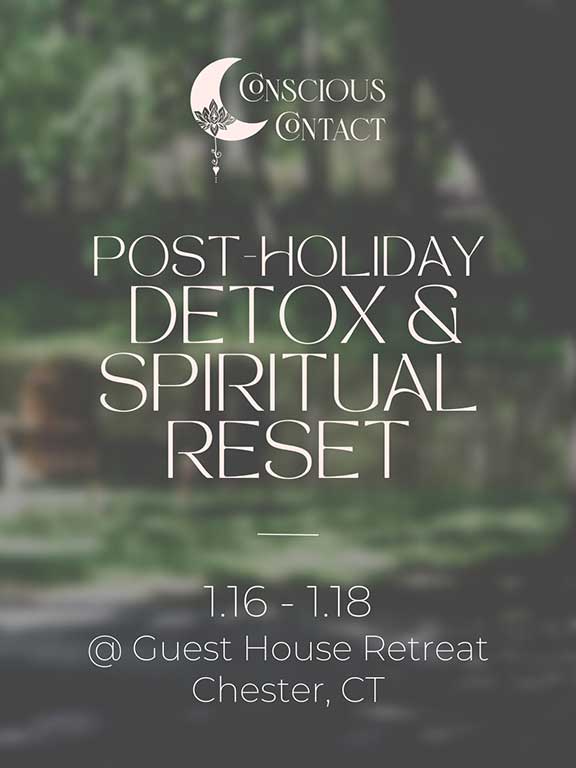 CONSCIOUS
CONTACT

POST-HOLIDAY
DETOX &
SPIRITUAL
RESET

1.16 - 1.18
@ Guest House Retreat
Chester, CT